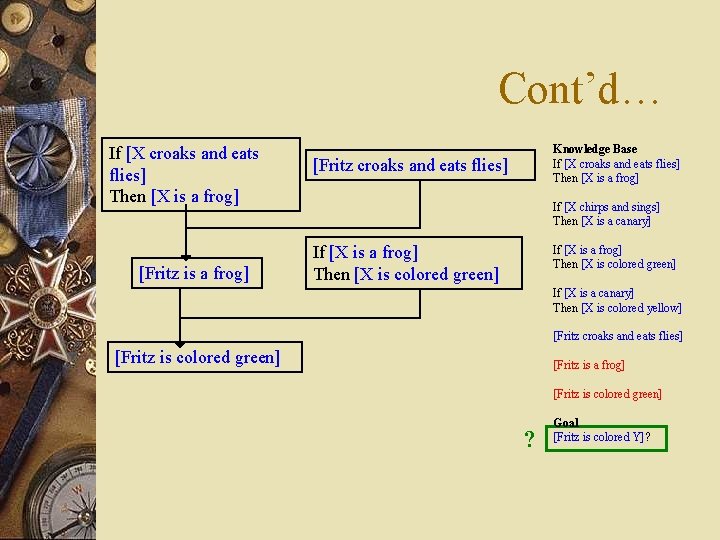 Cont'd…

If [X croaks and eats flies] Then [X is a frog]

[Fritz croaks and eats flies]

[Fritz is a frog]

If [X is a frog] Then [X is colored green]

[Fritz is colored green]

Knowledge Base
If [X croaks and eats flies]
Then [X is a frog]

If [X chirps and sings]
Then [X is a canary]

If [X is a frog]
Then [X is colored green]

If [X is a canary]
Then [X is colored yellow]

[Fritz croaks and eats flies]

[Fritz is a frog]

[Fritz is colored green]

Goal
?
[Fritz is colored Y]?